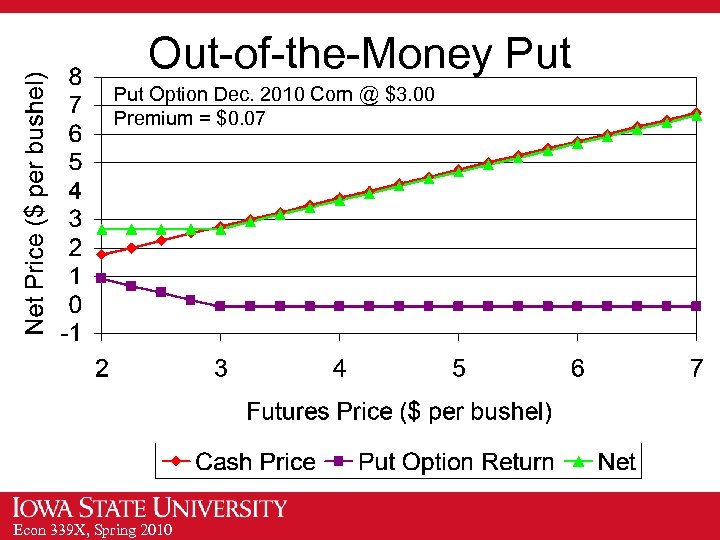 Out-of-the-Money Put

Put Option Dec. 2010 Corn @ $3.00
Premium = $0.07

Net Price ($ per bushel)

8
7
6
5
4
3
2
1
0
-1

2
3
4
5
6
7

Futures Price ($ per bushel)

Cash Price
Put Option Return
Net

IOWA STATE UNIVERSITY
Econ 339X, Spring 2010